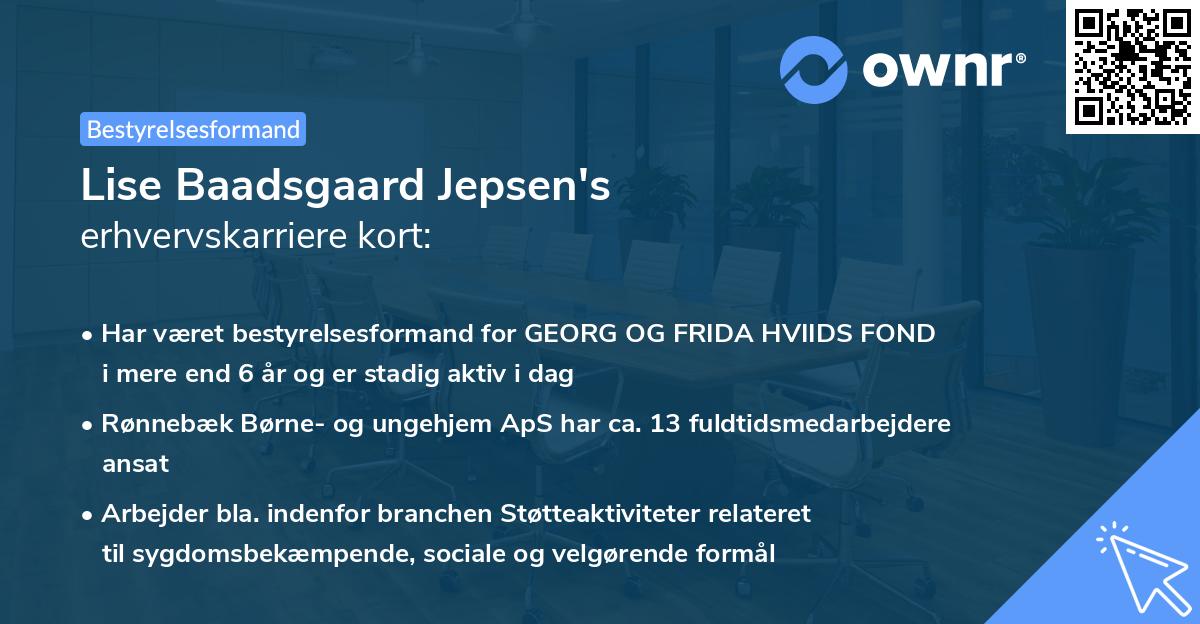 ownr®

Bestyrelsesformand

Lise Baadsgaard Jepsen's
erhvervskarriere kort:

• Har været bestyrelsesformand for GEORG OG FRIDA HVIIDS FOND i mere end 6 år og er stadig aktiv i dag

• Rønnebæk Børne- og ungehjem ApS har ca. 13 fuldtidsmedarbejdere ansat

• Arbejder bla. indenfor branchen Støtteaktiviteter relateret til sygdomsbekæmpende, sociale og velgørende formål